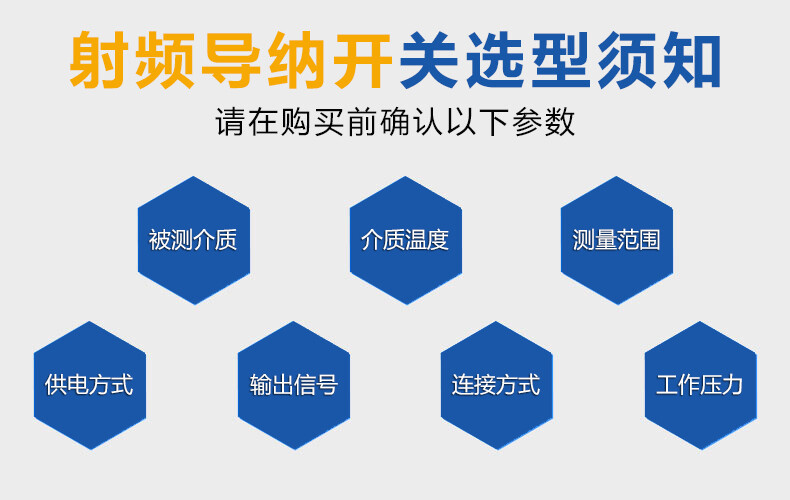 射频导纳开关选型须知

请在购买前确认以下参数

被测介质

介质温度

测量范围

供电方式

输出信号

连接方式

工作压力